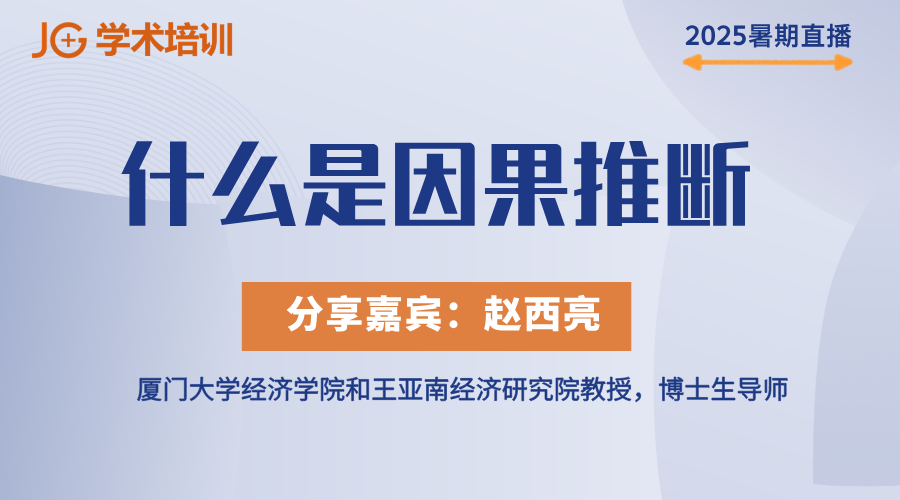 JG 学术培训

2025暑期直播

什么是因果推断

分享嘉宾：赵西亮

厦门大学经济学院和王亚南经济研究院教授，博士生导师